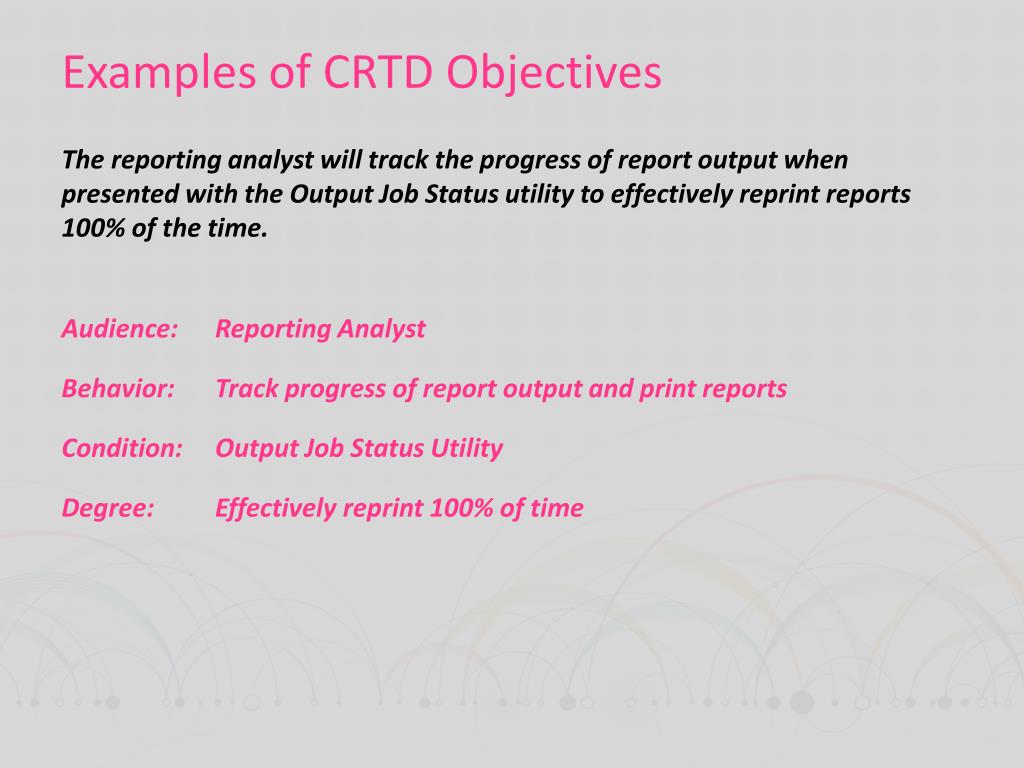 Examples of CRTD Objectives

The reporting analyst will track the progress of report output when presented with the Output Job Status utility to effectively reprint reports 100% of the time.

Audience: Reporting Analyst

Behavior: Track progress of report output and print reports

Condition: Output Job Status Utility

Degree: Effectively reprint 100% of time